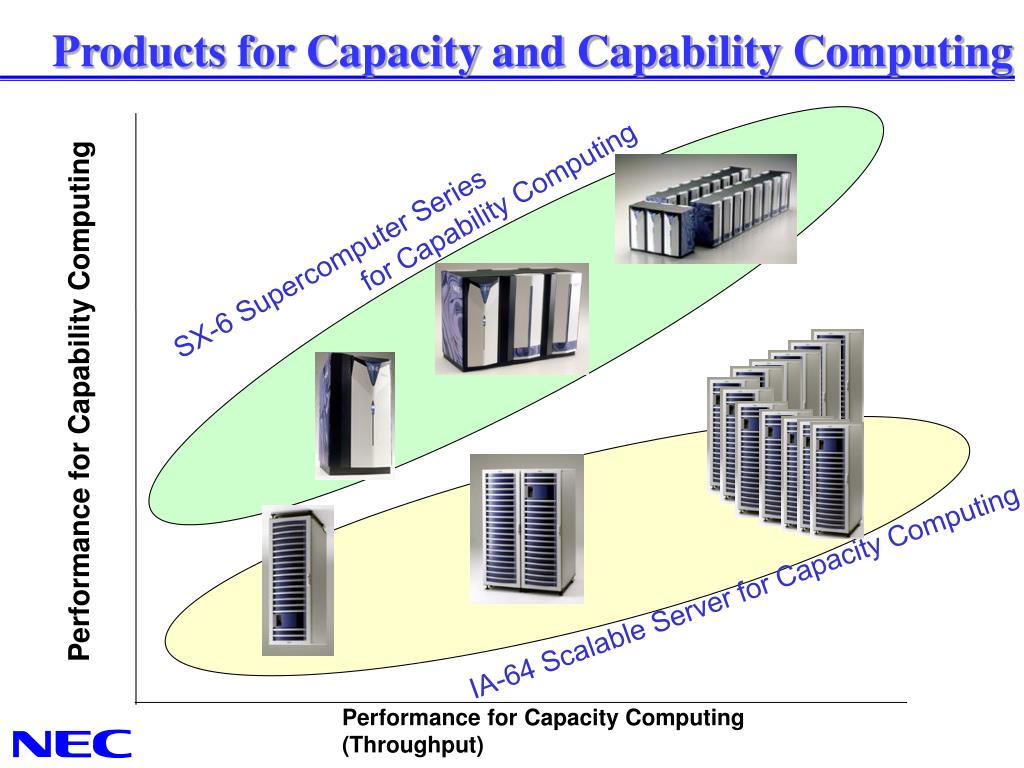 Products for Capacity and Capability Computing

Performance for Capability Computing

SX-6 Supercomputer Series for Capability Computing

IA-64 Scalable Server for Capacity Computing

Performance for Capacity Computing (Throughput)

NEC